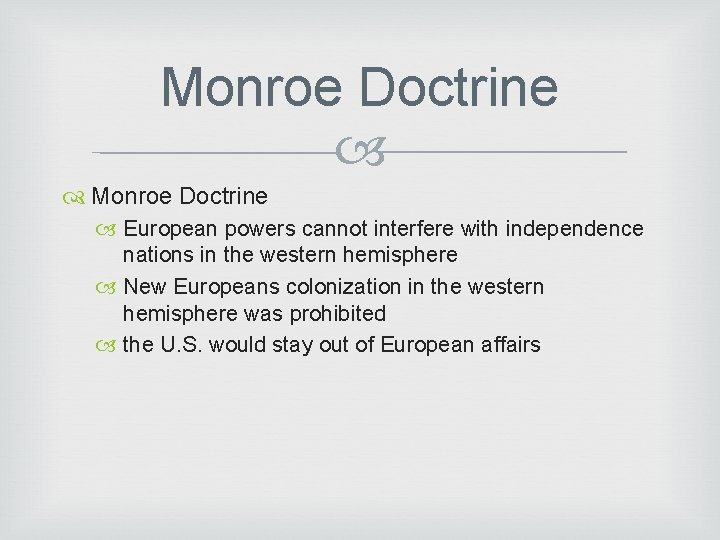 Monroe Doctrine

Monroe Doctrine

European powers cannot interfere with independence nations in the western hemisphere

New Europeans colonization in the western hemisphere was prohibited

the U.S. would stay out of European affairs